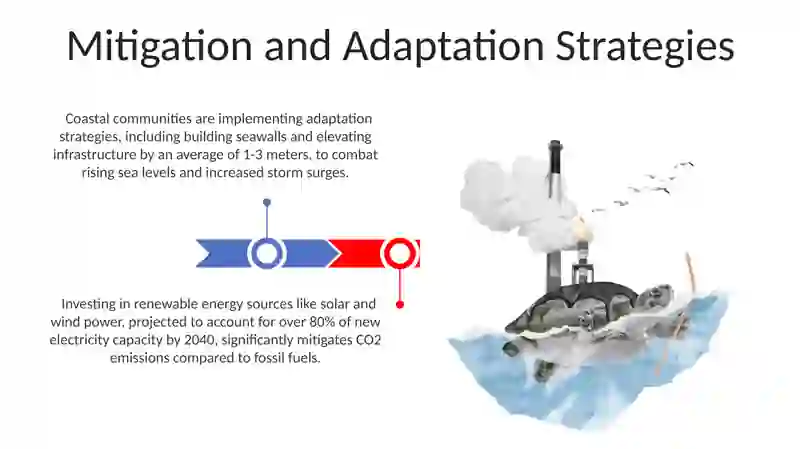 Mitigation and Adaptation Strategies

Coastal communities are implementing adaptation strategies, including building seawalls and elevating infrastructure by an average of 1-3 meters, to combat rising sea levels and increased storm surges.

Investing in renewable energy sources like solar and wind power, projected to account for over 80% of new electricity capacity by 2040, significantly mitigates CO2 emissions compared to fossil fuels.